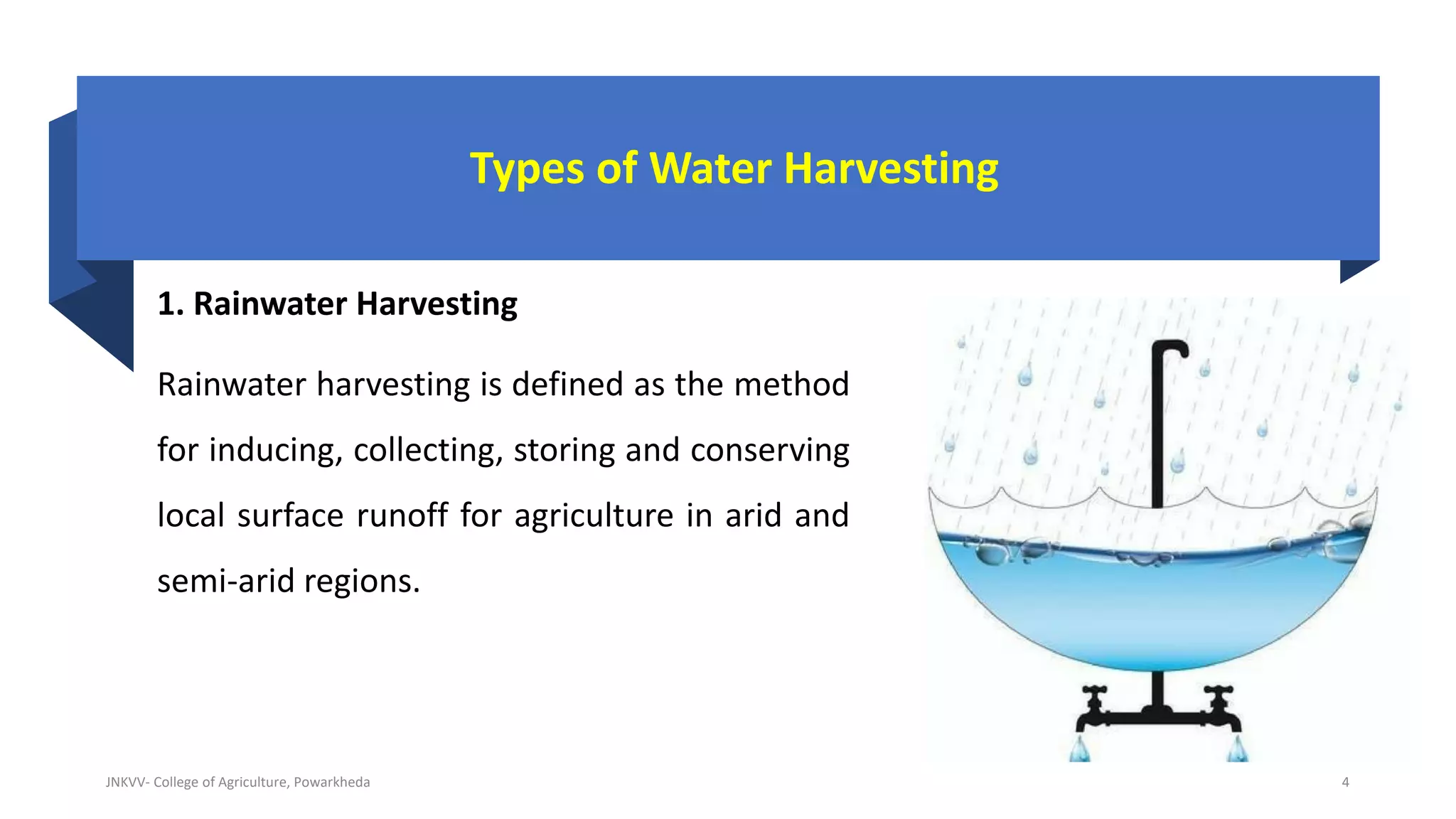 Types of Water Harvesting

1. Rainwater Harvesting

Rainwater harvesting is defined as the method for inducing, collecting, storing and conserving local surface runoff for agriculture in arid and semi-arid regions.

JNKVV- College of Agriculture, Powarkheda

4